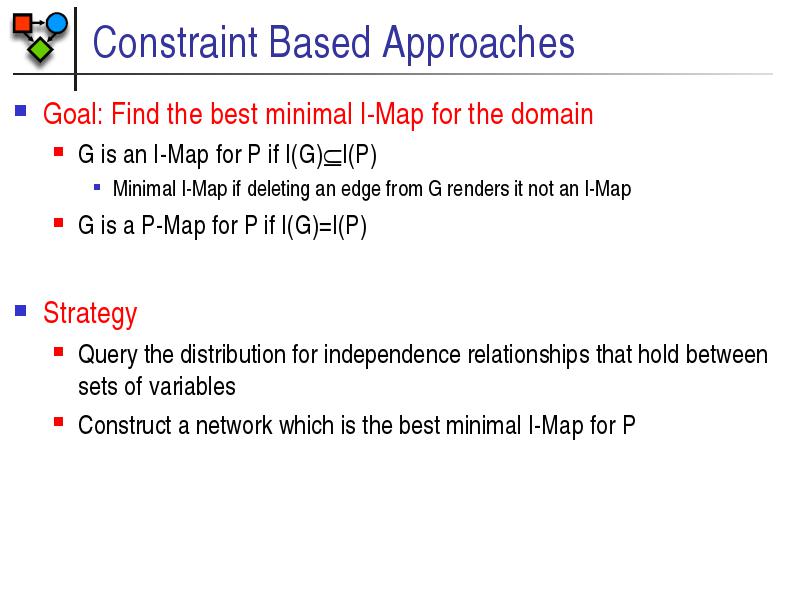 Constraint Based Approaches

Goal: Find the best minimal I-Map for the domain

G is an I-Map for P if $I(G) \subseteq I(P)$

Minimal I-Map if deleting an edge from G renders it not an I-Map

G is a P-Map for P if $I(G)=I(P)$

Strategy

Query the distribution for independence relationships that hold between sets of variables

Construct a network which is the best minimal I-Map for P